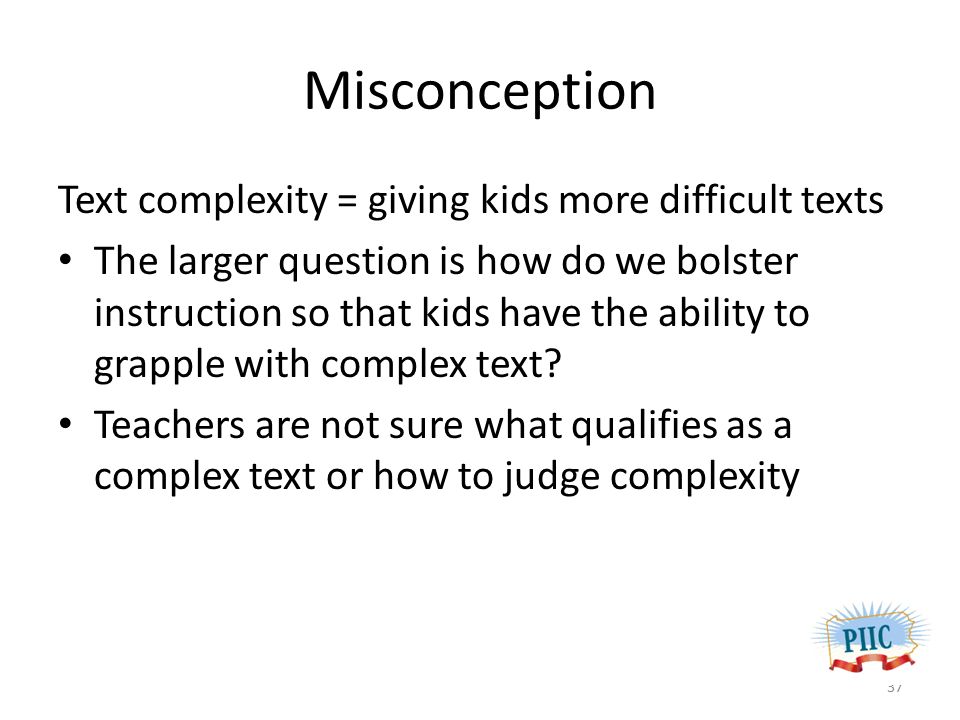 Misconception

Text complexity = giving kids more difficult texts

• The larger question is how do we bolster instruction so that kids have the ability to grapple with complex text?

• Teachers are not sure what qualifies as a complex text or how to judge complexity

PIIC

37